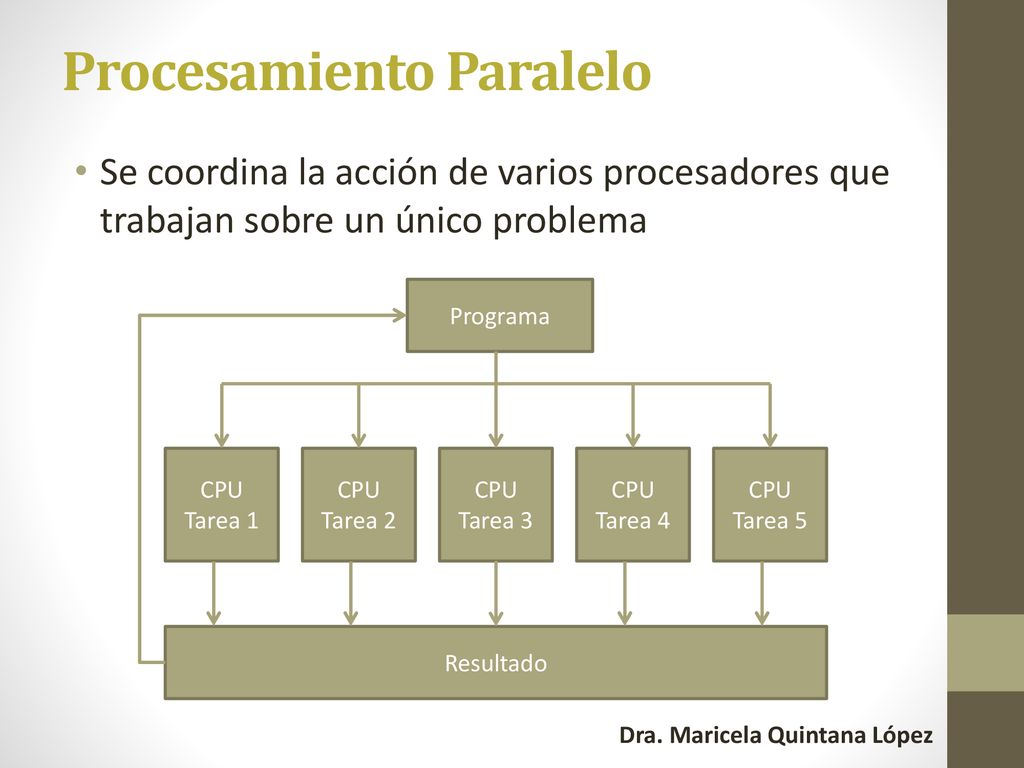 Procesamiento Paralelo

• Se coordina la acción de varios procesadores que trabajan sobre un único problema

Programa

CPU
Tarea 1

CPU
Tarea 2

CPU
Tarea 3

CPU
Tarea 4

CPU
Tarea 5

Resultado

Dra. Maricela Quintana López